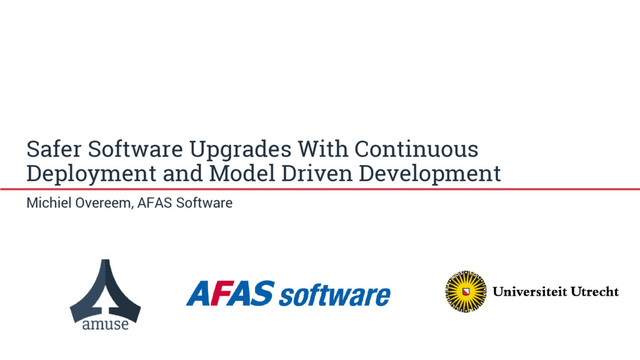 Safer Software Upgrades With Continuous Deployment and Model Driven Development

Michiel Overeem, AFAS Software

amuse

AFAS software

Universiteit Utrecht